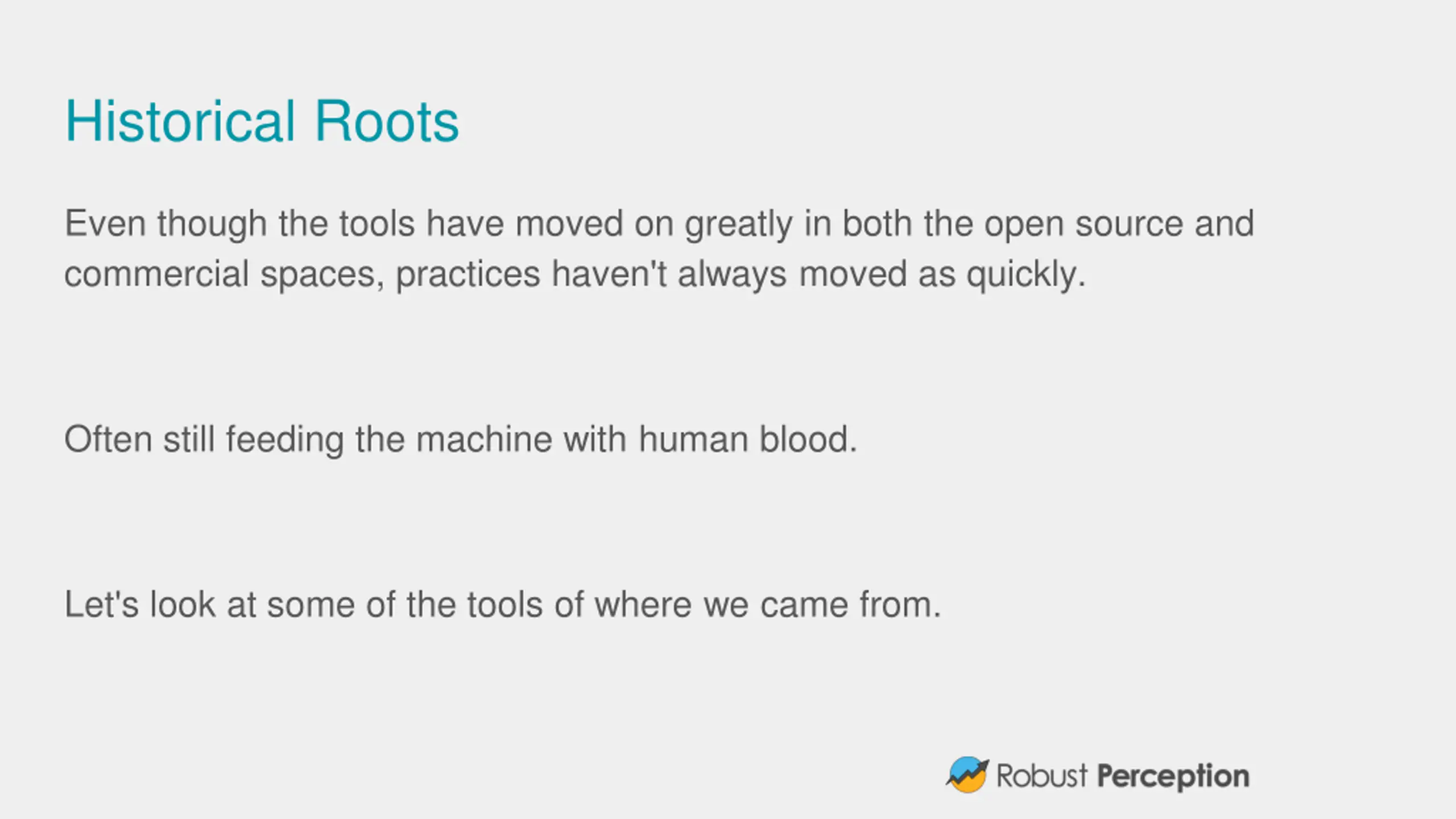 Historical Roots

Even though the tools have moved on greatly in both the open source and commercial spaces, practices haven't always moved as quickly.

Often still feeding the machine with human blood.

Let's look at some of the tools of where we came from.

Robust Perception